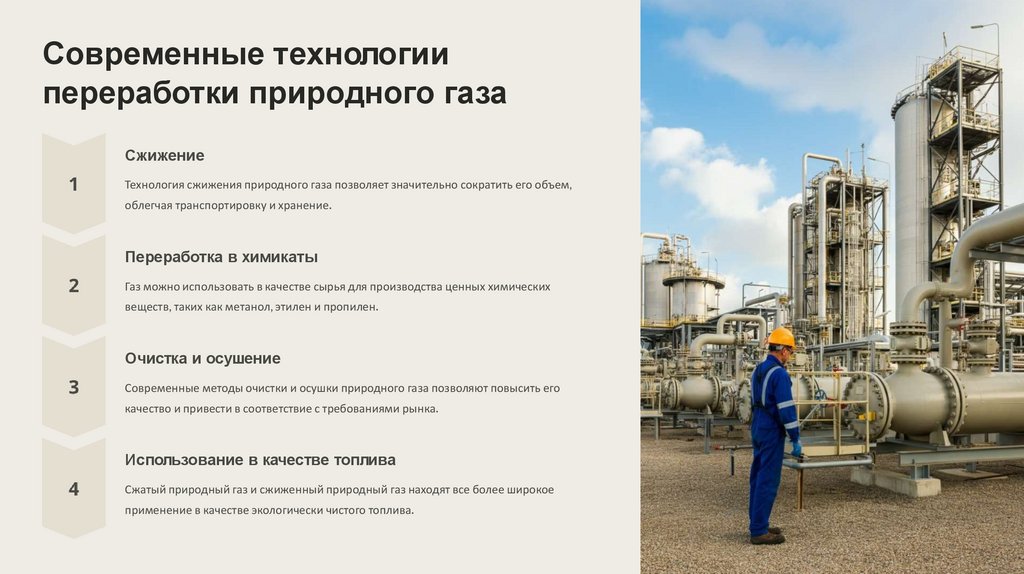 Современные технологии переработки природного газа

1

Сжижение

Технология сжижения природного газа позволяет значительно сократить его объем, облегчая транспортировку и хранение.

2

Переработка в химикаты

Газ можно использовать в качестве сырья для производства ценных химических веществ, таких как метанол, этилен и пропилен.

3

Очистка и осушение

Современные методы очистки и осушки природного газа позволяют повысить его качество и привести в соответствие с требованиями рынка.

4

Использование в качестве топлива

Сжатый природный газ и сжиженный природный газ находят все более широкое применение в качестве экологически чистого топлива.